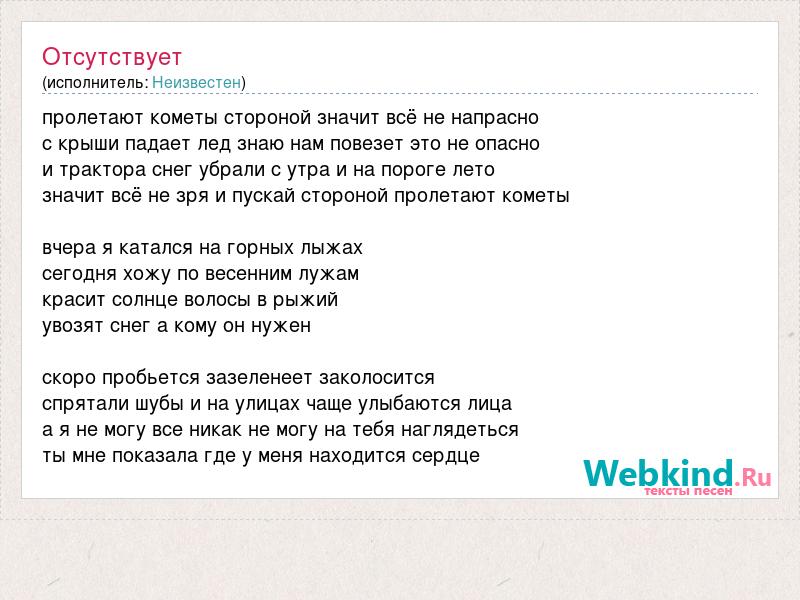 Отсутствует
(исполнитель: Неизвестен)

пролетают кометы стороной значит всё не напрасно
с крыши падает лед знаю нам повезет это не опасно
и трактора снег убрали с утра и на пороге лето
значит всё не зря и пускай стороной пролетают кометы

вчера я катался на горных лыжах
сегодня хожу по весенним лужам
красит солнце волосы в рыжий
увозят снег а кому он нужен

скоро пробьется зазеленеет заколосится
спрятали шубы и на улицах чаще улыбаются лица
а я не могу все никак не могу на тебя наглядеться
ты мне показала где у меня находится сердце

Webkind.Ru
тексты песен